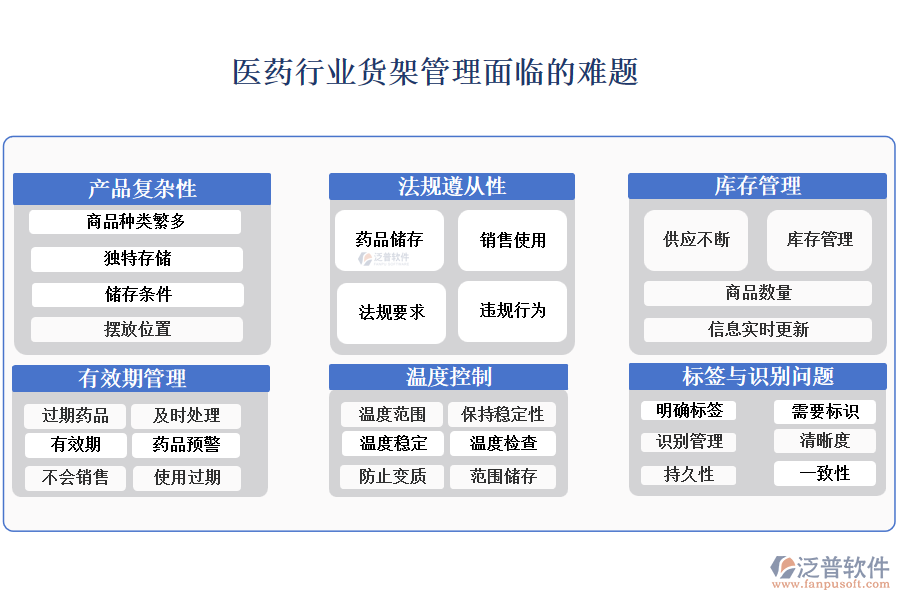 医药行业货架管理面临的难题

产品复杂性

商品种类繁多

独特存储

储存条件

摆放位置

法规遵从性

药品储存

泛普软件

销售使用

法规要求

违规行为

库存管理

供应不断

库存管理

商品数量

信息实时更新

有效期管理

过期药品

及时处理

有效期

药品预警

不会销售

使用过期

温度控制

温度范围

保持稳定性

温度稳定

温度检查

防止变质

范围储存

标签与识别问题

明确标签

需要标识

识别管理

清晰度

持久性

一致性

泛普软件
www.fanpusoft.com